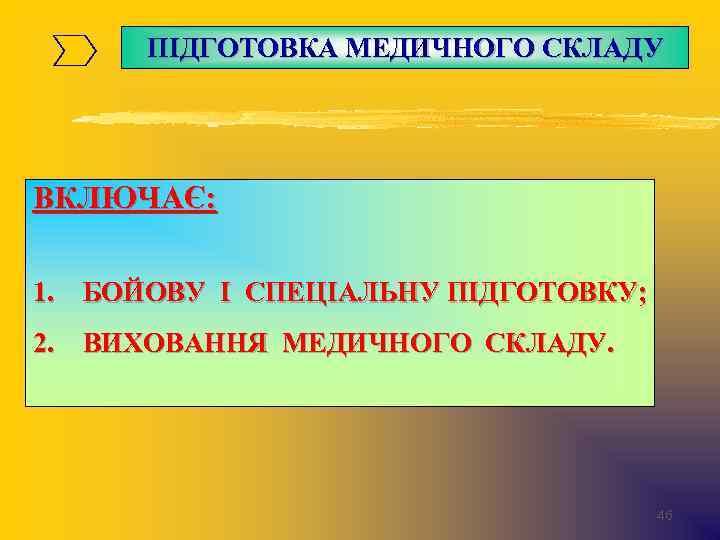 ПІДГОТОВКА МЕДИЧНОГО СКЛАДУ

ВКЛЮЧАЄ:

1. БОЙОВУ І СПЕЦІАЛЬНУ ПІДГОТОВКУ;
2. ВИХОВАННЯ МЕДИЧНОГО СКЛАДУ.

46